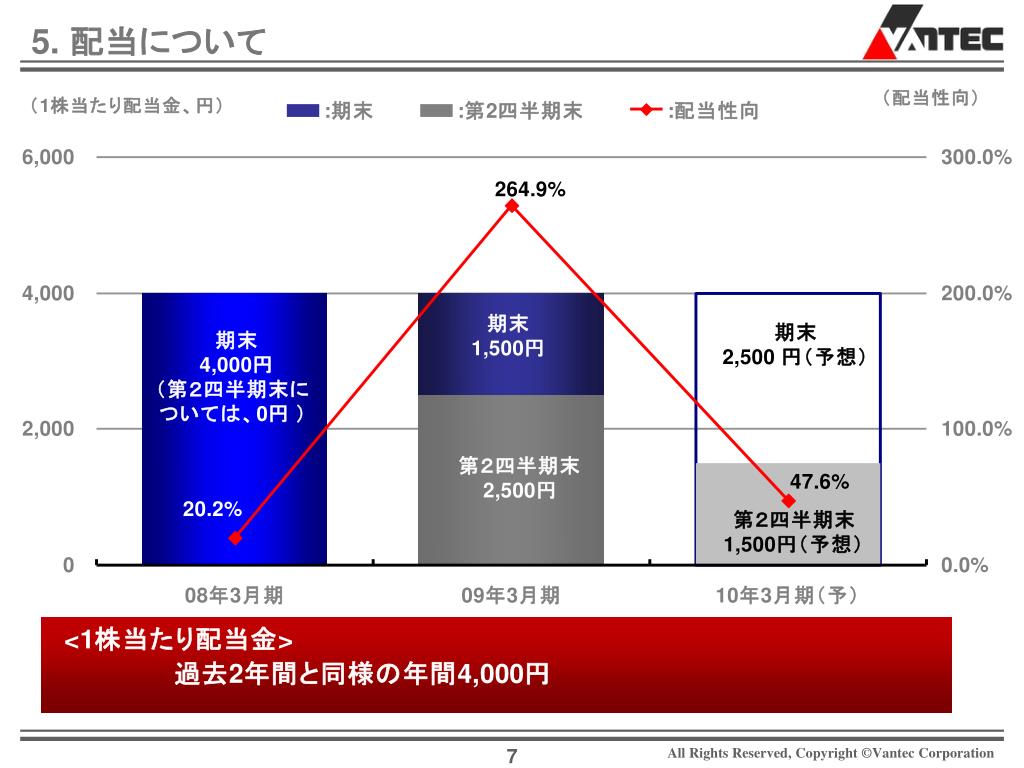 5. 配当について

VANTEC

（1株当たり配当金、円）　:期末　:第2四半期末　:配当性向　（配当性向）

6,000
4,000
2,000
0

300.0%
200.0%
100.0%
0.0%

264.9%

期末
4,000円
（第2四半期末については、0円 ）

20.2%

期末
1,500円

第2四半期末
2,500円

期末
2,500 円（予想）

47.6%

第2四半期末
1,500円（予想）

08年3月期　09年3月期　10年3月期（予）

<1株当たり配当金>
過去2年間と同様の年間4,000円

7

All Rights Reserved, Copyright ©Vantec Corporation